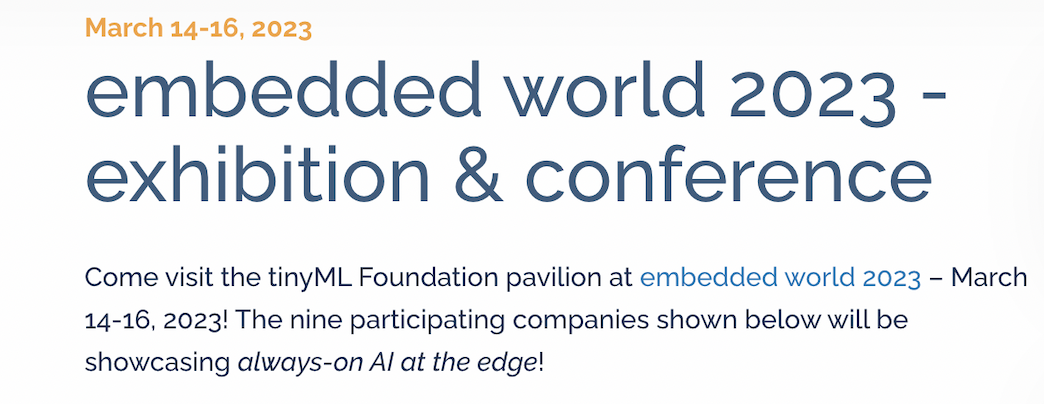 March 14-16, 2023

embedded world 2023 - exhibition & conference

Come visit the tinyML Foundation pavilion at embedded world 2023 – March 14-16, 2023! The nine participating companies shown below will be showcasing always-on AI at the edge!